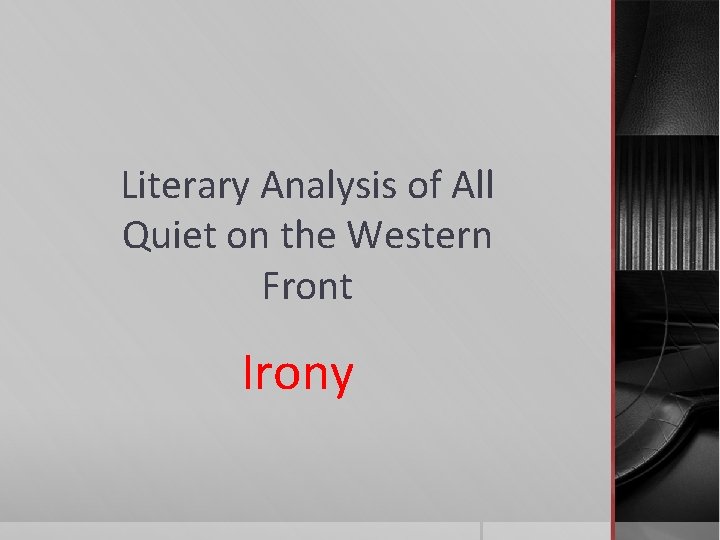 Literary Analysis of All Quiet on the Western Front

Irony